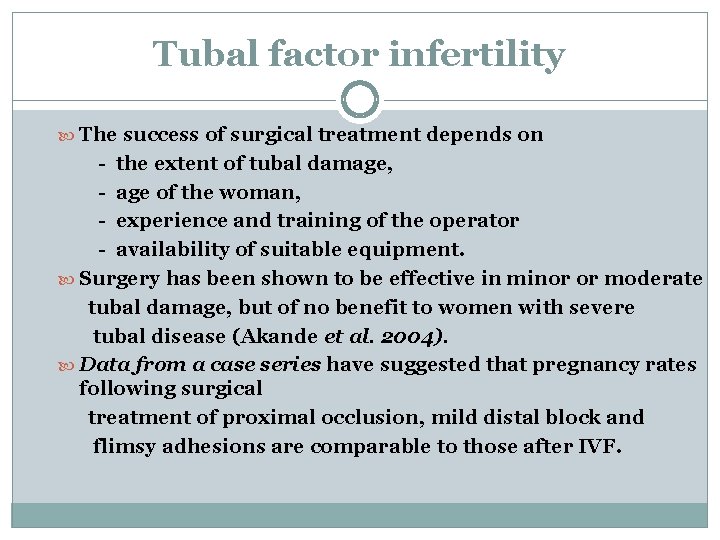 Tubal factor infertility

The success of surgical treatment depends on
- the extent of tubal damage,
- age of the woman,
- experience and training of the operator
- availability of suitable equipment.

Surgery has been shown to be effective in minor or moderate tubal damage, but of no benefit to women with severe tubal disease (Akande et al. 2004).

Data from a case series have suggested that pregnancy rates following surgical treatment of proximal occlusion, mild distal block and flimsy adhesions are comparable to those after IVF.